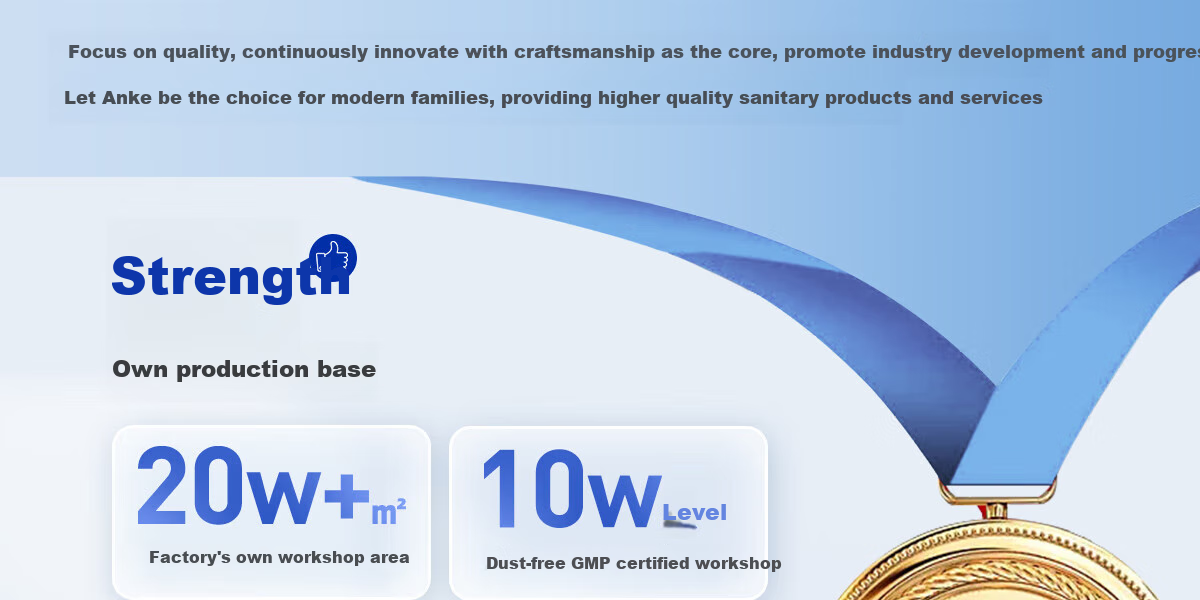 Focus on quality, continuously innovate with craftsmanship as the core, promote industry development and progres

Let Anke be the choice for modern families, providing higher quality sanitary products and services

Strength

Own production base

20w+m²

Factory's own workshop area

10w Level

Dust-free GMP certified workshop